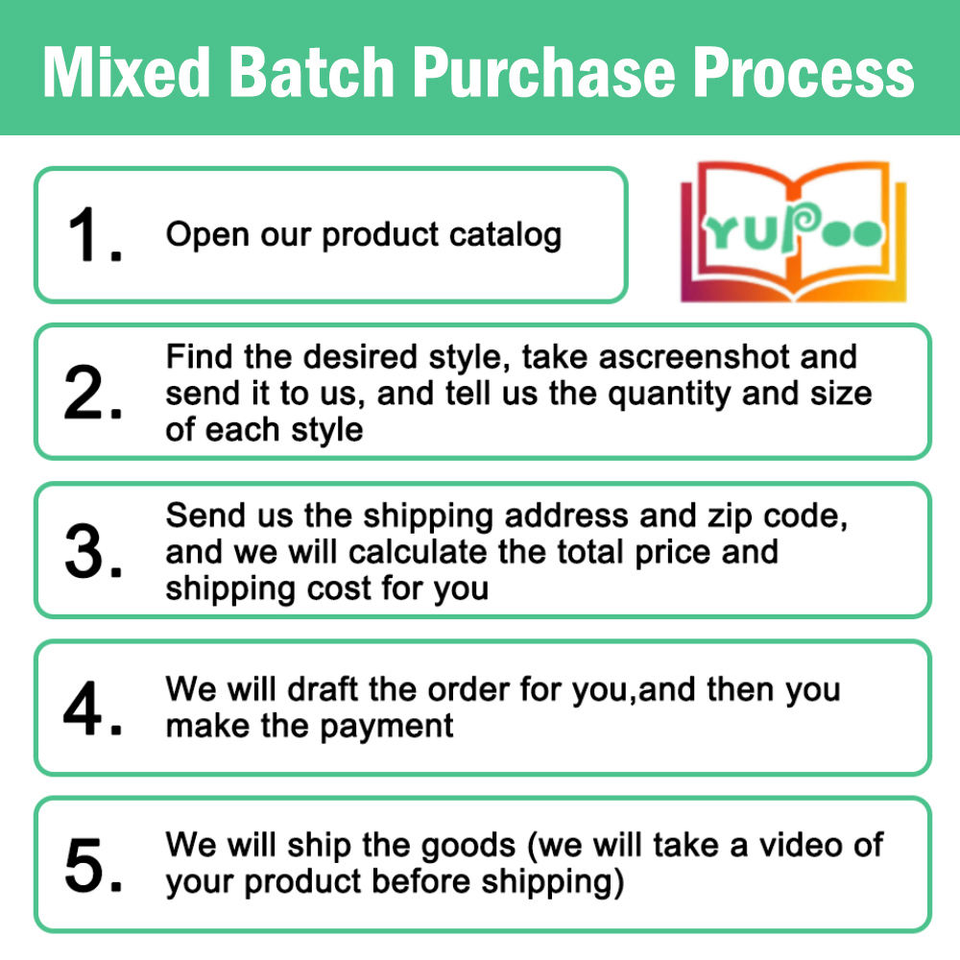 Mixed Batch Purchase Process

1. Open our product catalog

YUPoo

2. Find the desired style, take ascreenshot and send it to us, and tell us the quantity and size of each style

3. Send us the shipping address and zip code, and we will calculate the total price and shipping cost for you

4. We will draft the order for you,and then you make the payment

5. We will ship the goods (we will take a video of your product before shipping)